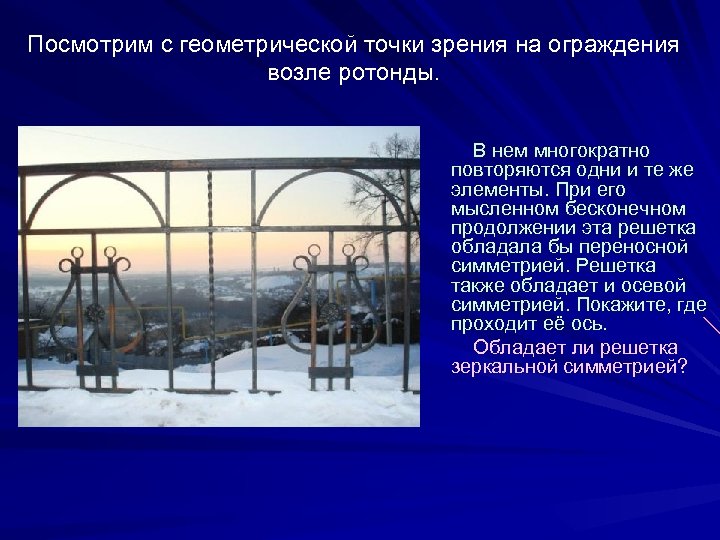 Посмотрим с геометрической точки зрения на ограждения возле ротонды.

В нем многократно повторяются одни и те же элементы. При его мысленном бесконечном продолжении эта решетка обладала бы переносной симметрией. Решетка также обладает и осевой симметрией. Покажите, где проходит её ось.

Обладает ли решетка зеркальной симметрией?